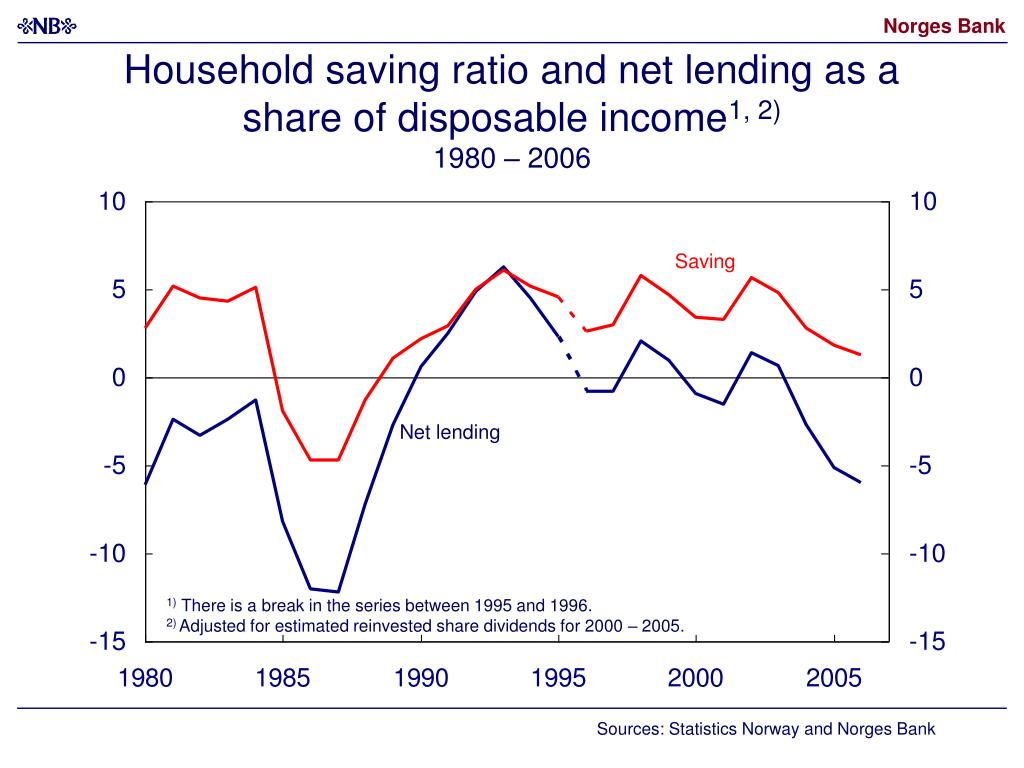 NB

Norges Bank

Household saving ratio and net lending as a share of disposable income$^{1, 2)}$
1980 – 2006

10
5
0
-5
-10
-15

10
5
0
-5
-10
-15

Saving

Net lending

$^{1)}$ There is a break in the series between 1995 and 1996.
$^{2)}$ Adjusted for estimated reinvested share dividends for 2000 – 2005.

1980 1985 1990 1995 2000 2005

Sources: Statistics Norway and Norges Bank